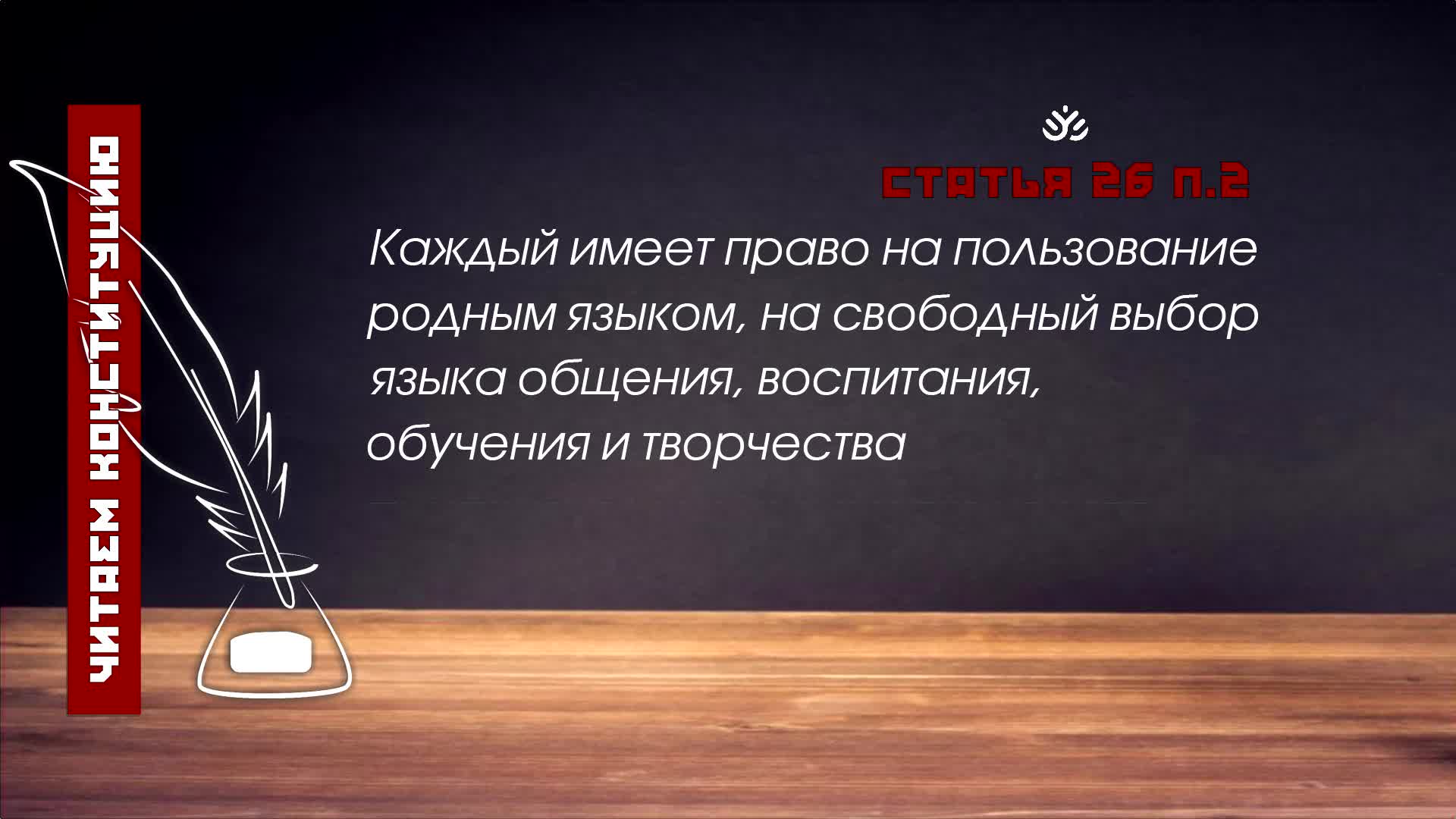 ЧИТАЕМ КОНСТИТУЦИЮ

СТАТЬЯ 26 П.2

Каждый имеет право на пользование родным языком, на свободный выбор языка общения, воспитания, обучения и творчества